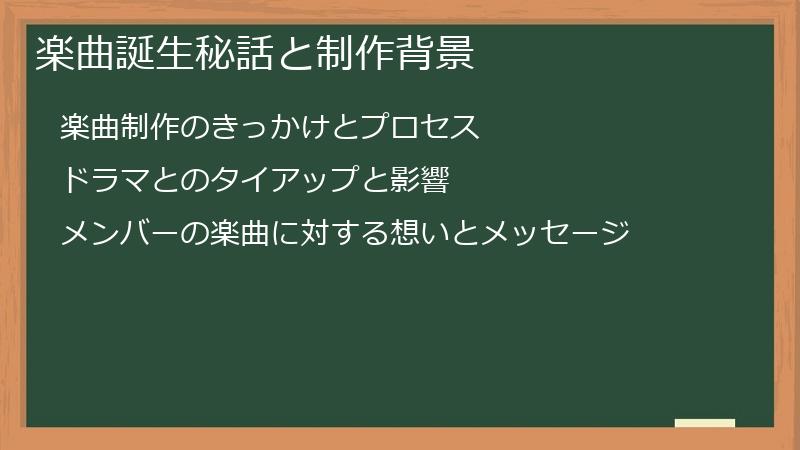 楽曲誕生秘話と制作背景

楽曲制作のきっかけとプロセス

ドラマとのタイアップと影響

メンバーの楽曲に対する想いとメッセージ